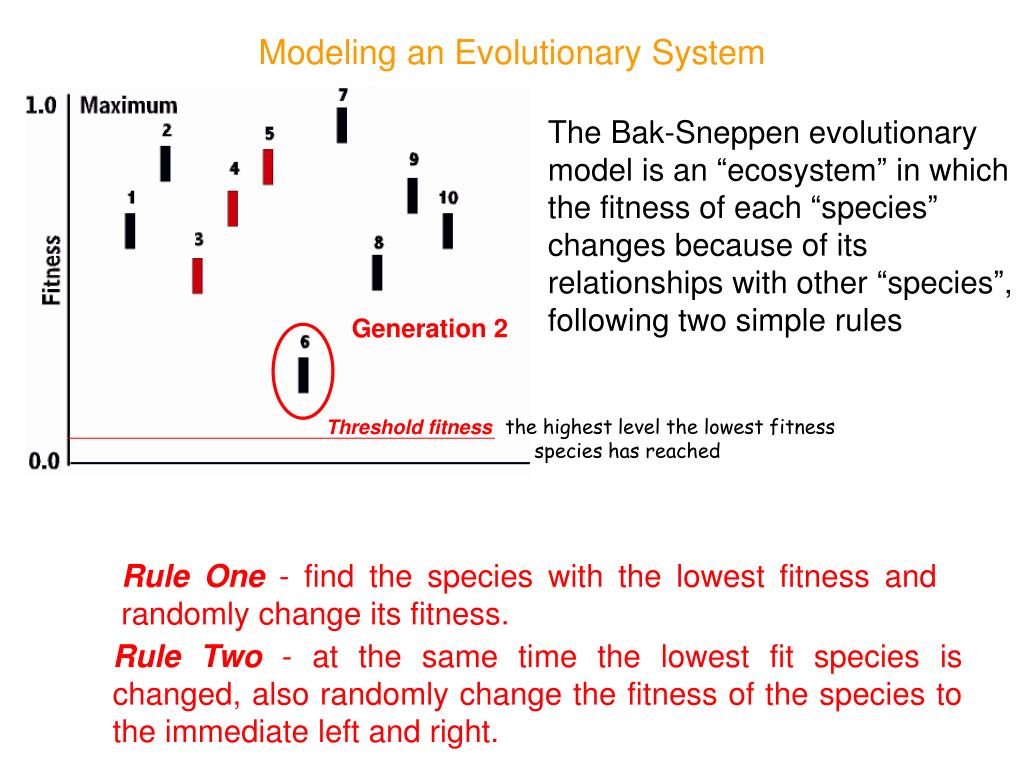 Modeling an Evolutionary System

1.0 Maximum

Fitness

0.0

1 2 3 4 5 6 7 8 9 10

Generation 2

Threshold fitness the highest level the lowest fitness species has reached

The Bak-Sneppen evolutionary model is an “ecosystem” in which the fitness of each “species” changes because of its relationships with other “species”, following two simple rules

Rule One - find the species with the lowest fitness and randomly change its fitness.

Rule Two - at the same time the lowest fit species is changed, also randomly change the fitness of the species to the immediate left and right.